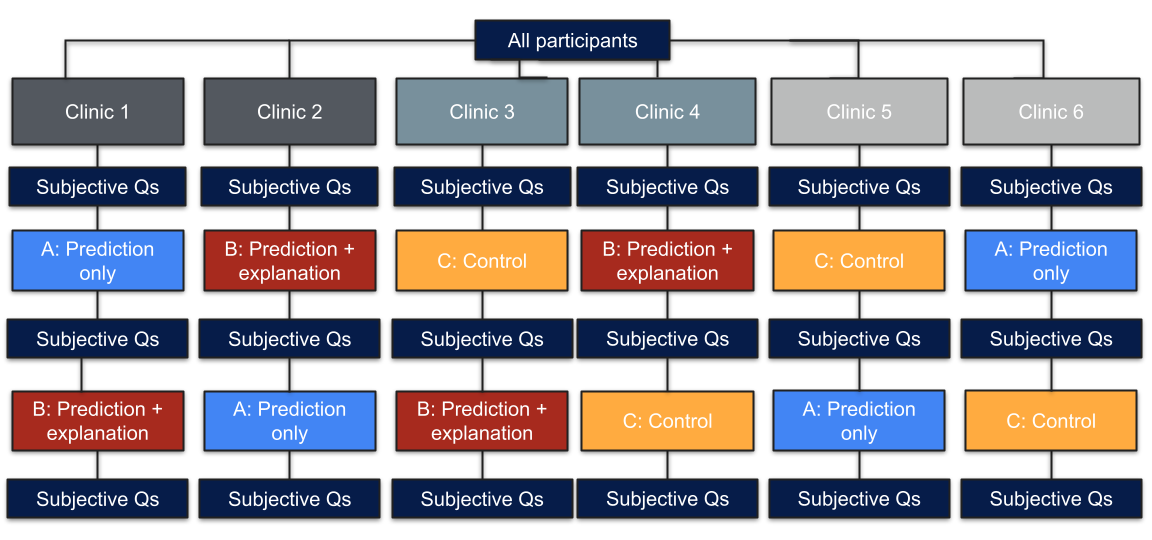 All participants

Clinic 1
Subjective Qs
A: Prediction only
Subjective Qs
B: Prediction + explanation
Subjective Qs

Clinic 2
Subjective Qs
B: Prediction + explanation
Subjective Qs
A: Prediction only
Subjective Qs

Clinic 3
Subjective Qs
C: Control
Subjective Qs
B: Prediction + explanation
Subjective Qs

Clinic 4
Subjective Qs
B: Prediction + explanation
Subjective Qs
C: Control
Subjective Qs

Clinic 5
Subjective Qs
C: Control
Subjective Qs
A: Prediction only
Subjective Qs

Clinic 6
Subjective Qs
A: Prediction only
Subjective Qs
C: Control
Subjective Qs